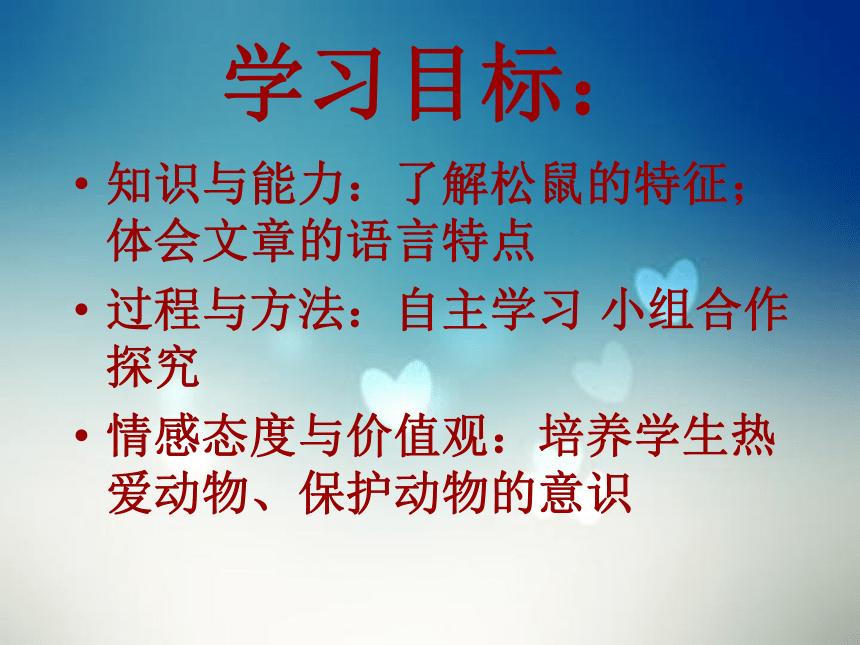 学习目标：

• 知识与能力：了解松鼠的特征；体会文章的语言特点

• 过程与方法：自主学习 小组合作探究

• 情感态度与价值观：培养学生热爱动物、保护动物的意识